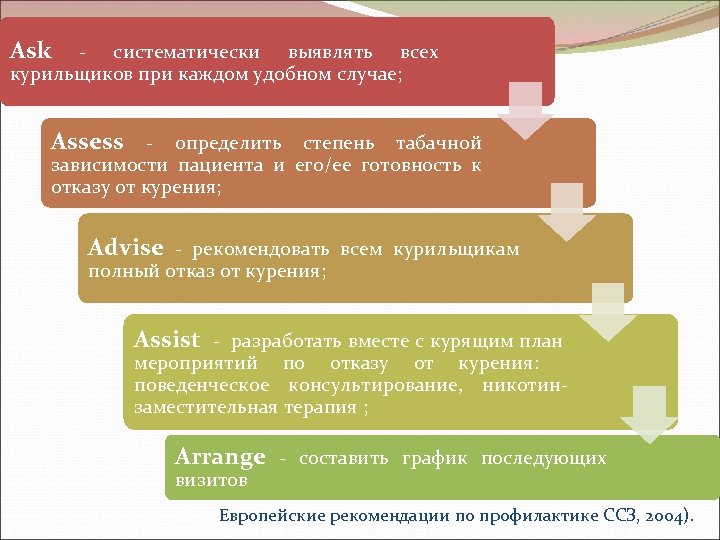 Ask - систематически выявлять всех курильщиков при каждом удобном случае;

Assess - определить степень табачной зависимости пациента и его/ее готовность к отказу от курения;

Advise - рекомендовать всем курильщикам полный отказ от курения;

Assist - разработать вместе с курящим план мероприятий по отказу от курения: поведенческое консультирование, никотин-заместительная терапия ;

Arrange - составить график последующих визитов

Европейские рекомендации по профилактике ССЗ, 2004).